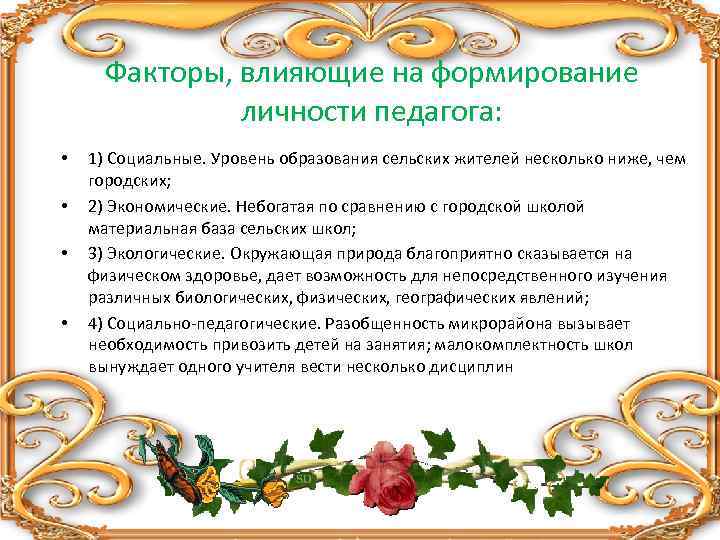 Факторы, влияющие на формирование личности педагога:

• 1) Социальные. Уровень образования сельских жителей несколько ниже, чем городских;

• 2) Экономические. Небогатая по сравнению с городской школой материальная база сельских школ;

• 3) Экологические. Окружающая природа благоприятно сказывается на физическом здоровье, дает возможность для непосредственного изучения различных биологических, физических, географических явлений;

• 4) Социально-педагогические. Разобщенность микрорайона вызывает необходимость привозить детей на занятия; малокомплектность школ вынуждает одного учителя вести несколько дисциплин